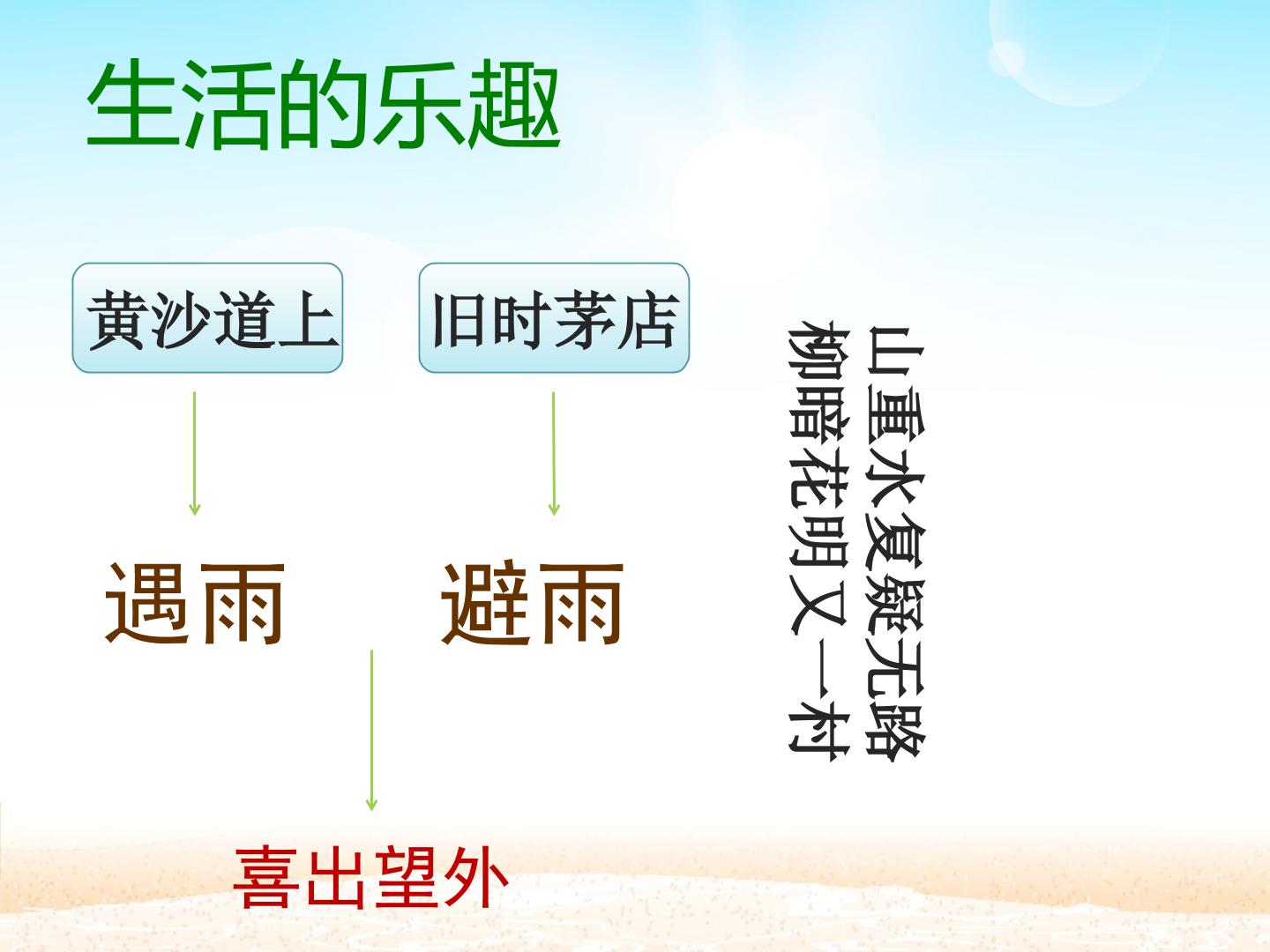 生活的乐趣

黄沙道上

旧时茅店

遇雨

避雨

喜出望外

山重水复疑无路
柳暗花明又一村